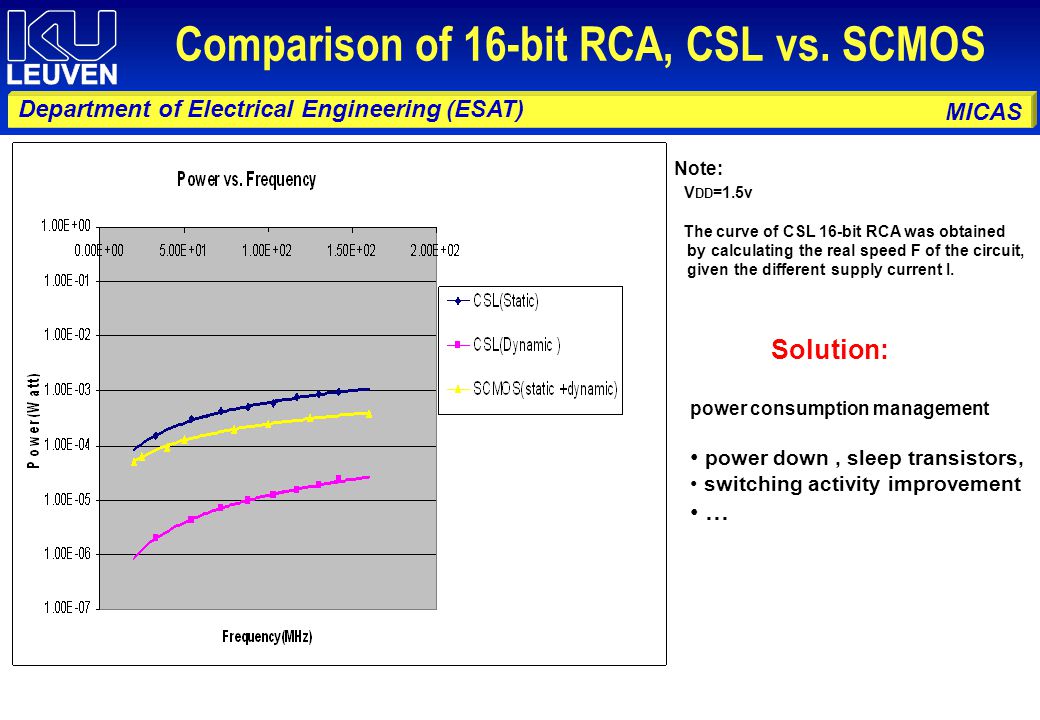 KU LEUVEN

Comparison of 16-bit RCA, CSL vs. SCMOS

Department of Electrical Engineering (ESAT)

MICAS

Power vs. Frequency

1.00E+00
0.00E+00
5.00E+01
1.00E+02
1.50E+02
2.00E+02
1.00E-01
1.00E-02
1.00E-03
1.00E-04
1.00E-05
1.00E-06
1.00E-07

Power(Watt)

Frequency(MHz)

CSL(Static)
CSL(Dynamic )
SCMOS(static +dynamic)

Note:
$V_{DD}$=1.5v

The curve of CSL 16-bit RCA was obtained by calculating the real speed F of the circuit, given the different supply current I.

Solution:

power consumption management

• power down , sleep transistors,
• switching activity improvement
• …